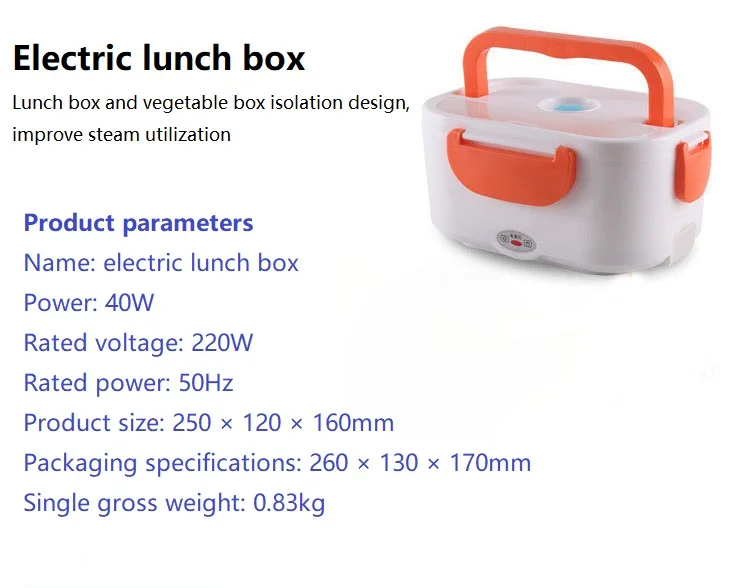 Electric lunch box

Lunch box and vegetable box isolation design, improve steam utilization

Product parameters
Name: electric lunch box
Power: 40W
Rated voltage: 220W
Rated power: 50Hz
Product size: 250 × 120 × 160mm
Packaging specifications: 260 × 130 × 170mm
Single gross weight: 0.83kg